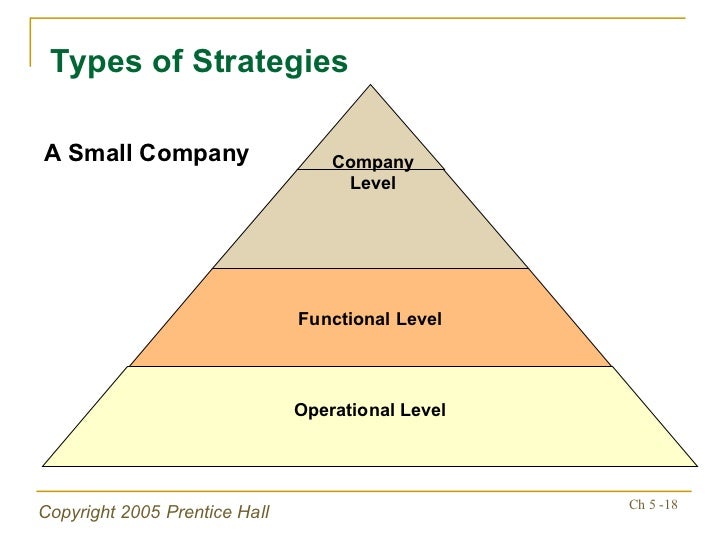 Types of Strategies

A Small Company

Company Level

Functional Level

Operational Level

Copyright 2005 Prentice Hall

Ch 5 -18